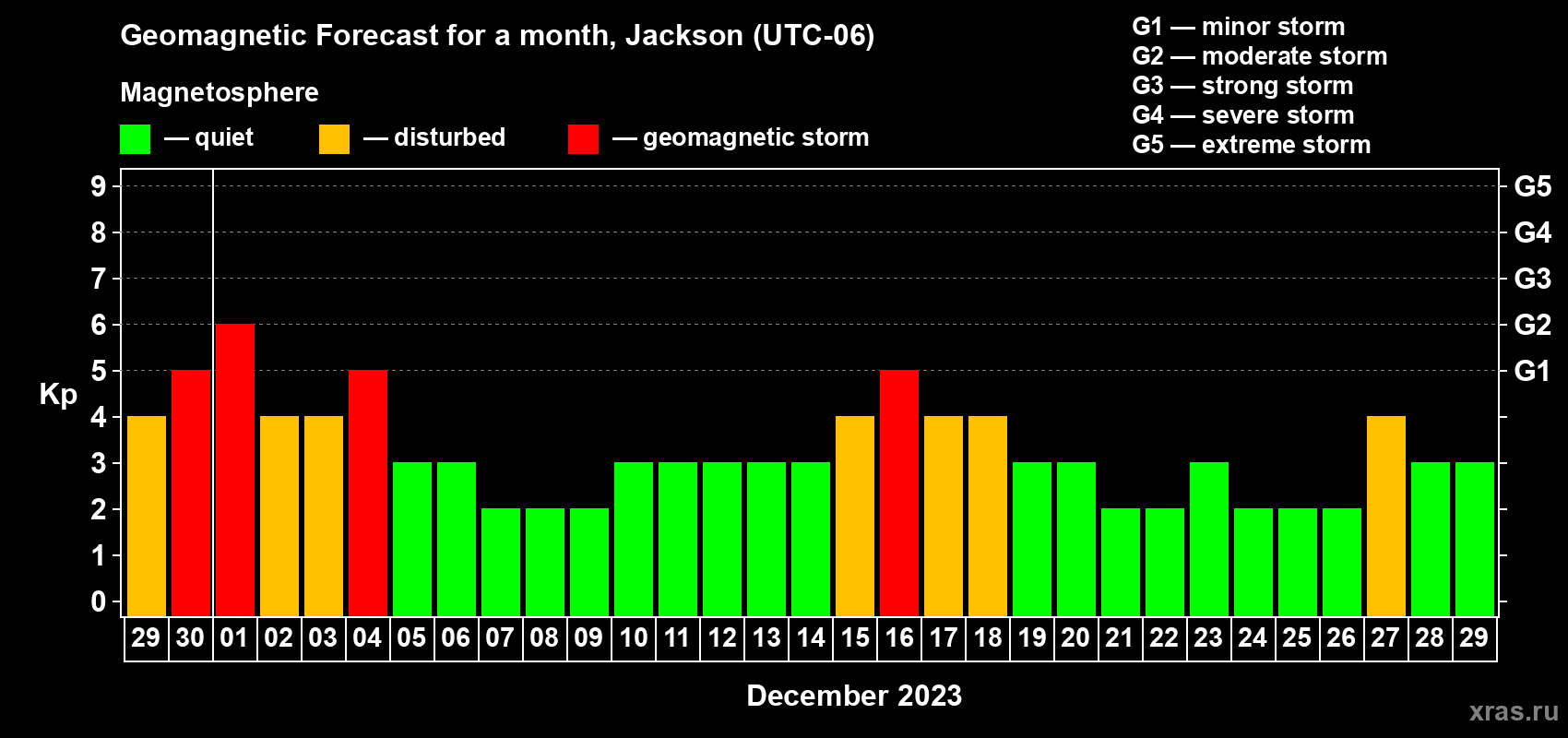 Geomagnetic Forecast for a month, Jackson (UTC-06)

Magnetosphere

— quiet — disturbed — geomagnetic storm

G1 — minor storm
G2 — moderate storm
G3 — strong storm
G4 — severe storm
G5 — extreme storm

Kp

9
8
7
6
5
4
3
2
1
0

G5
G4
G3
G2
G1

29 30 01 02 03 04 05 06 07 08 09 10 11 12 13 14 15 16 17 18 19 20 21 22 23 24 25 26 27 28 29

December 2023

xras.ru